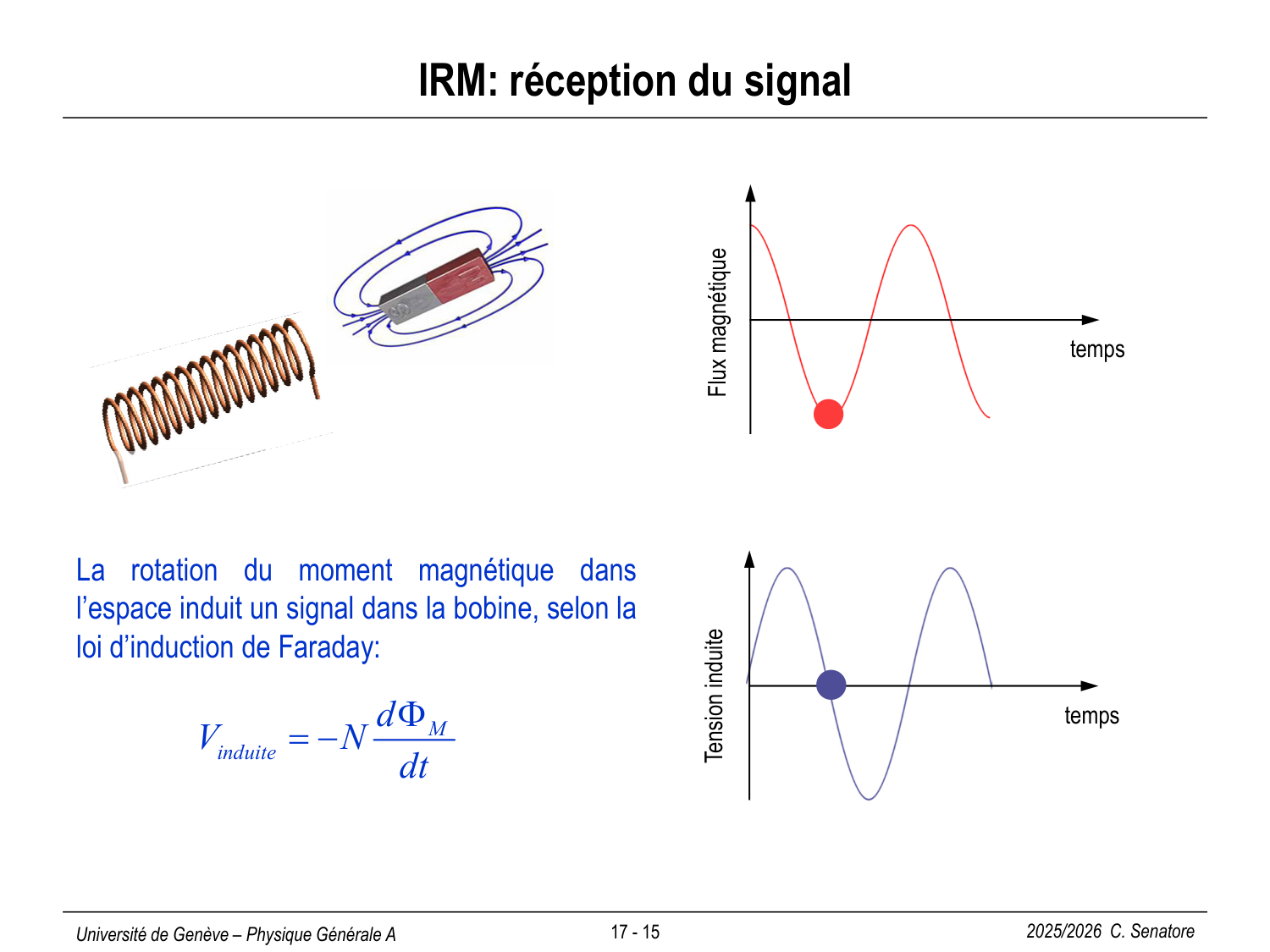 IRM: réception du signal

Flux magnétique

temps

La rotation du moment magnétique dans l'espace induit un signal dans la bobine, selon la loi d'induction de Faraday:

$V_{induite} = -N\frac{d\Phi_M}{dt}$

Tension induite

temps

Université de Genève – Physique Générale A

17 - 15

2025/2026 C. Senatore